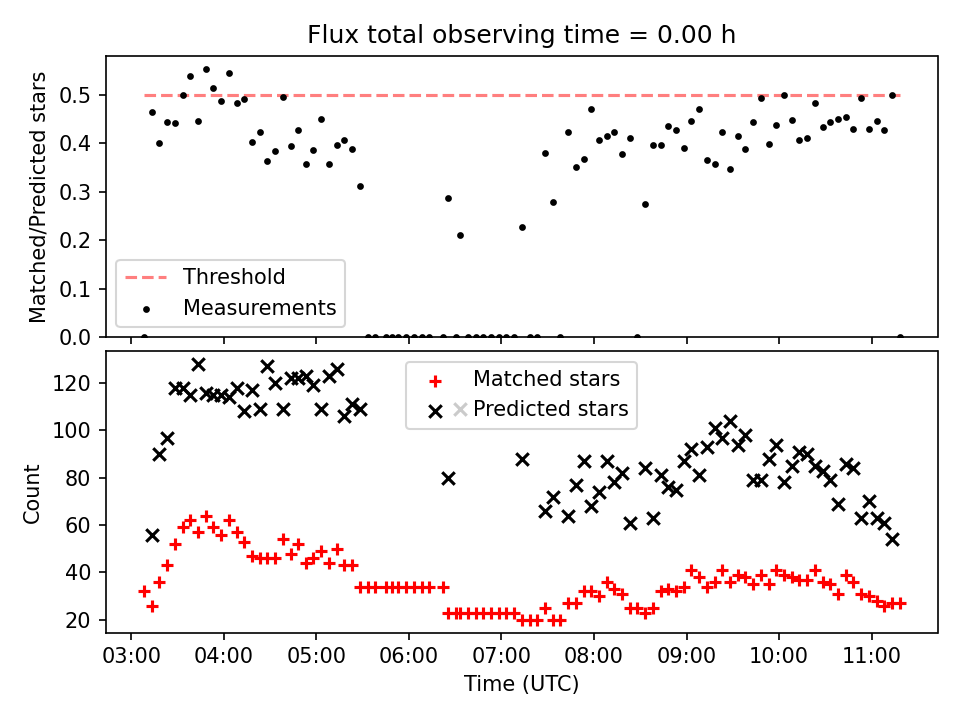 Flux total observing time = 0.00 h

Matched/Predicted stars

0.5
0.4
0.3
0.2
0.1
0.0

Threshold
Measurements

Count

120
100
80
60
40
20

Matched stars
Predicted stars

03:00
04:00
05:00
06:00
07:00
08:00
09:00
10:00
11:00

Time (UTC)